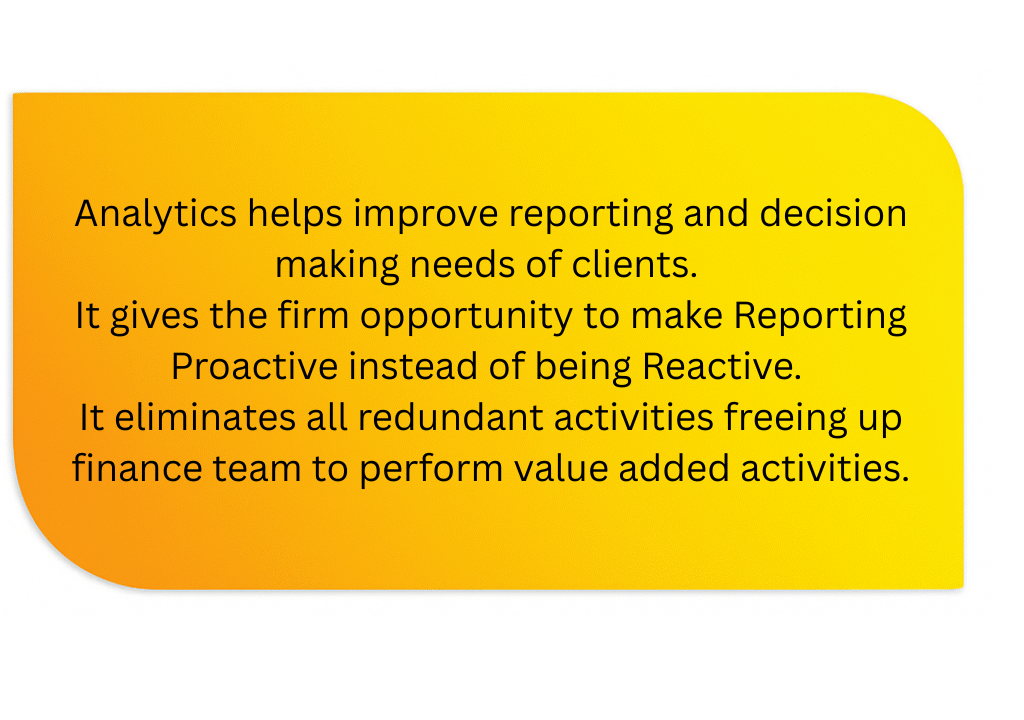 Analytics helps improve reporting and decision making needs of clients.
It gives the firm opportunity to make Reporting Proactive instead of being Reactive.
It eliminates all redundant activities freeing up finance team to perform value added activities.